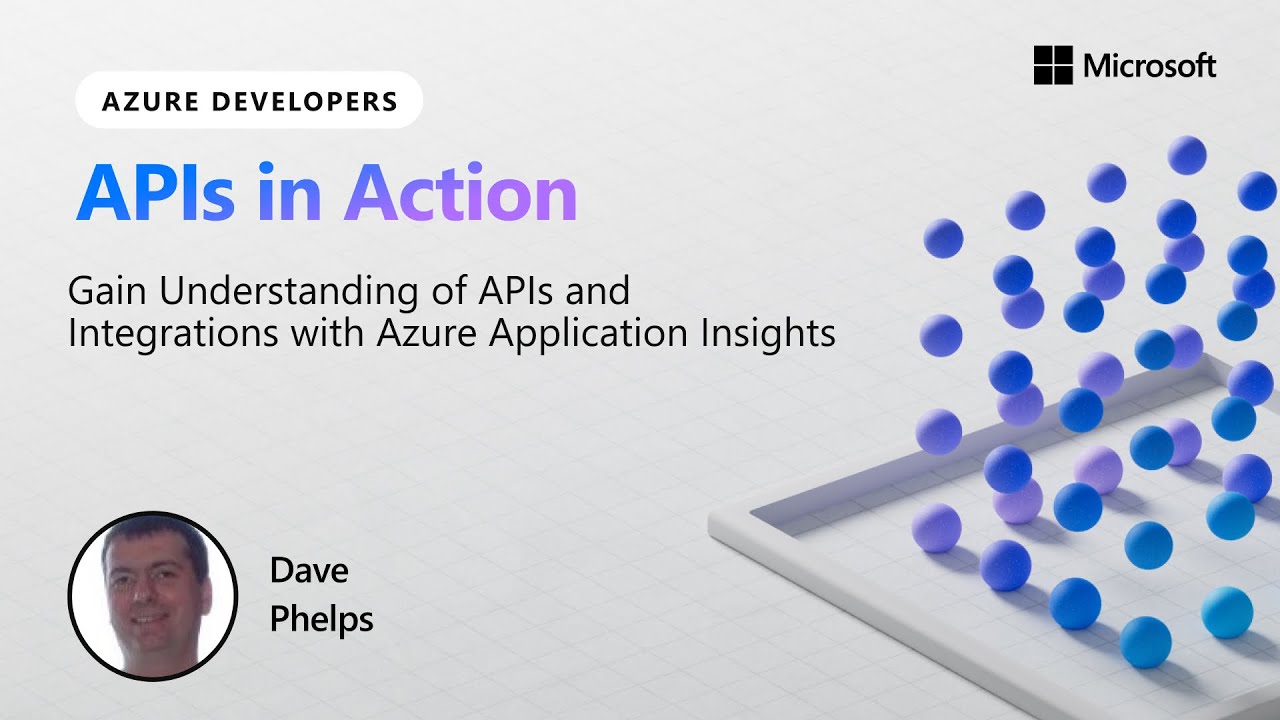 Microsoft

AZURE DEVELOPERS

APIs in Action

Gain Understanding of APIs and Integrations with Azure Application Insights

Dave Phelps